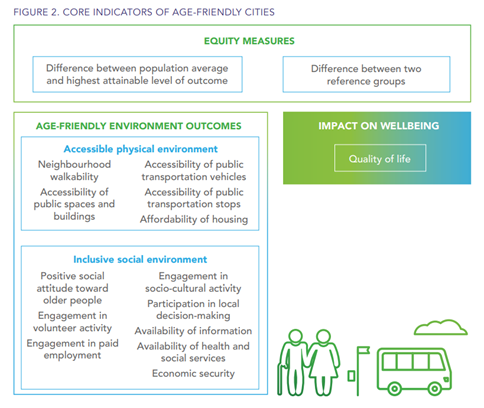 FIGURE 2. CORE INDICATORS OF AGE-FRIENDLY CITIES

EQUITY MEASURES

Difference between population average and highest attainable level of outcome

Difference between two reference groups

AGE-FRIENDLY ENVIRONMENT OUTCOMES

Accessible physical environment

Neighbourhood walkability

Accessibility of public spaces and buildings

Accessibility of public transportation vehicles

Accessibility of public transportation stops

Affordability of housing

Inclusive social environment

Positive social attitude toward older people

Engagement in volunteer activity

Engagement in paid employment

Engagement in socio-cultural activity

Participation in local decision-making

Availability of information

Availability of health and social services

Economic security

IMPACT ON WELLBEING

Quality of life